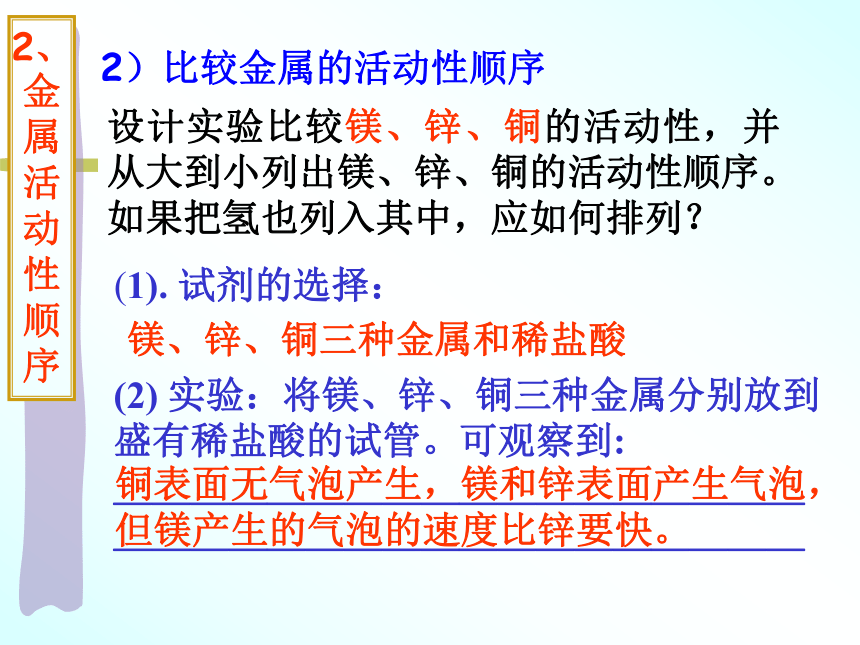 2、金属活动性顺序

2）比较金属的活动性顺序

设计实验比较镁、锌、铜的活动性，并从大到小列出镁、锌、铜的活动性顺序。如果把氢也列入其中，应如何排列？

(1). 试剂的选择：

镁、锌、铜三种金属和稀盐酸

(2) 实验：将镁、锌、铜三种金属分别放到盛有稀盐酸的试管。可观察到:

铜表面无气泡产生，镁和锌表面产生气泡，但镁产生的气泡的速度比锌要快。